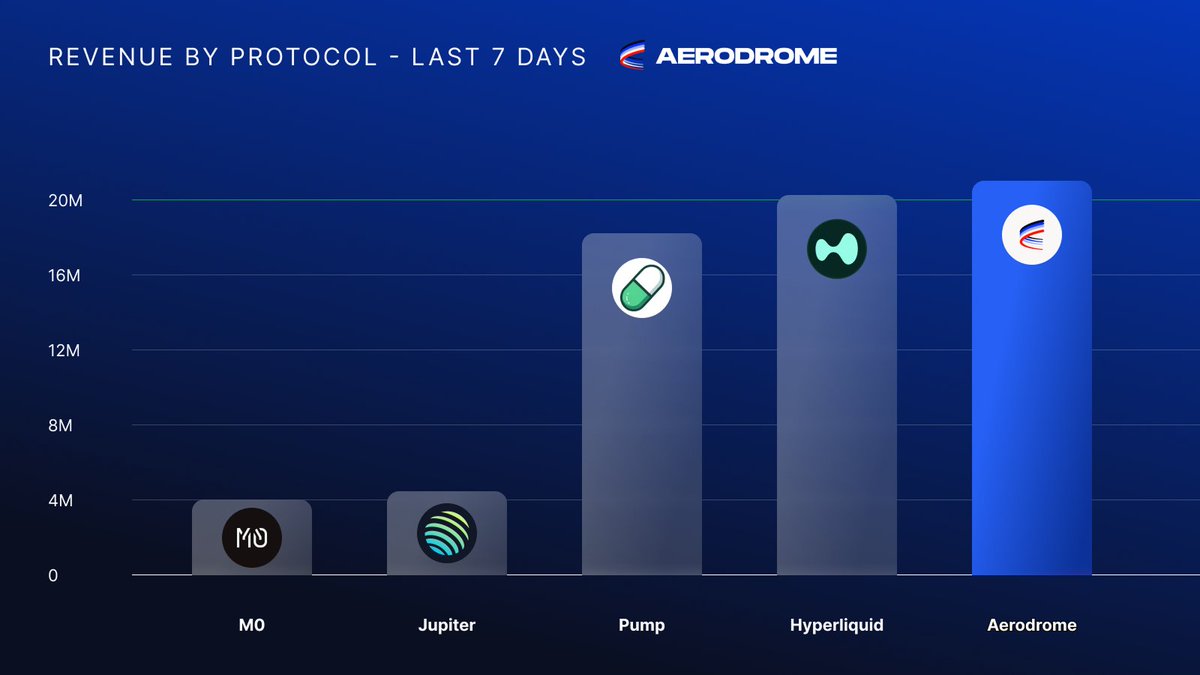 REVENUE BY PROTOCOL - LAST 7 DAYS AERODROME

20M
16M
12M
8M
4M
0

M0

M0
Jupiter
Pump
Hyperliquid
Aerodrome